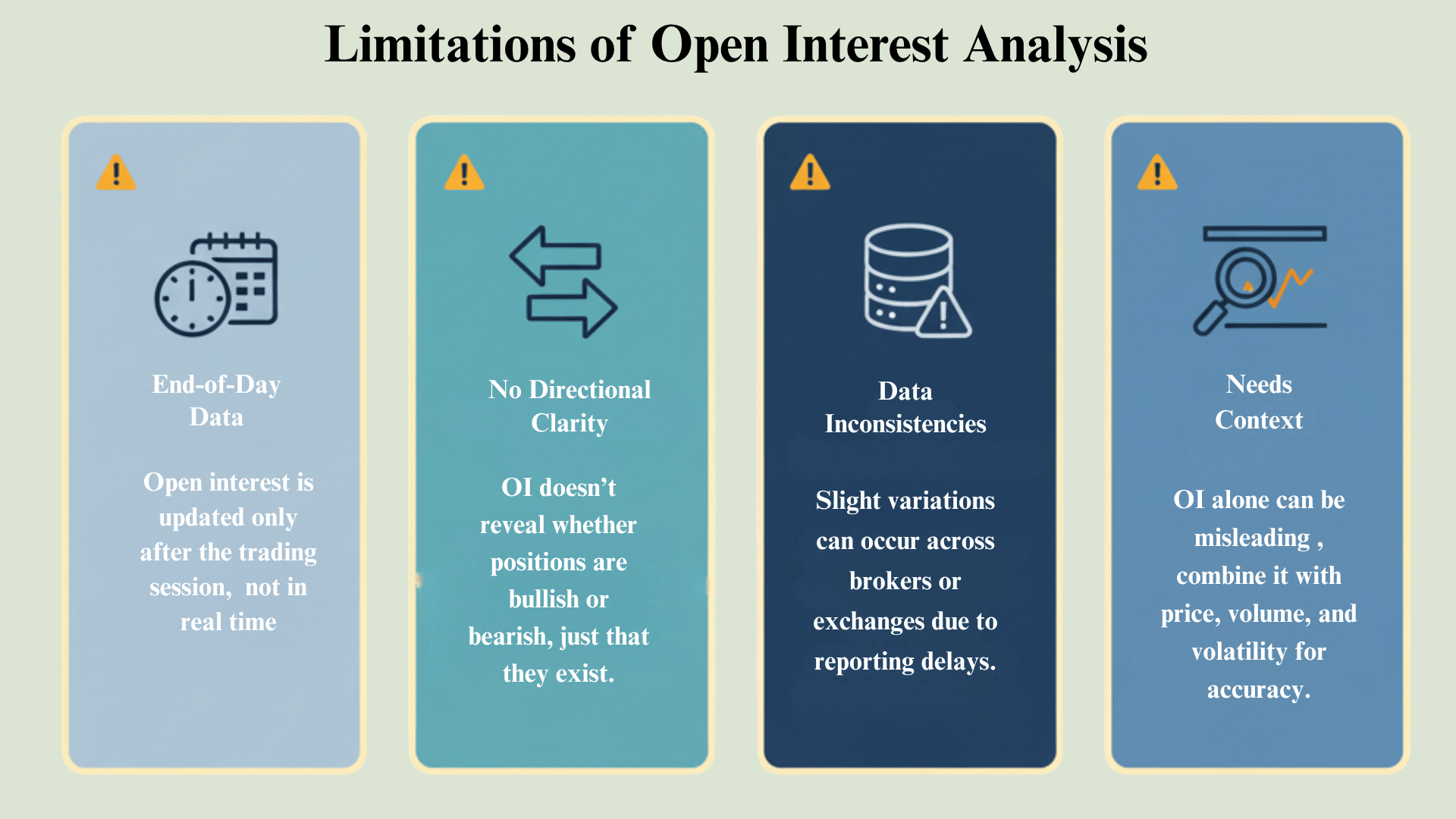 Limitations of Open Interest Analysis

End-of-Day Data

Open interest is updated only after the trading session, not in real time

No Directional Clarity

OI doesn't reveal whether positions are bullish or bearish, just that they exist.

Data Inconsistencies

Slight variations can occur across brokers or exchanges due to reporting delays.

Needs Context

OI alone can be misleading , combine it with price, volume, and volatility for accuracy.